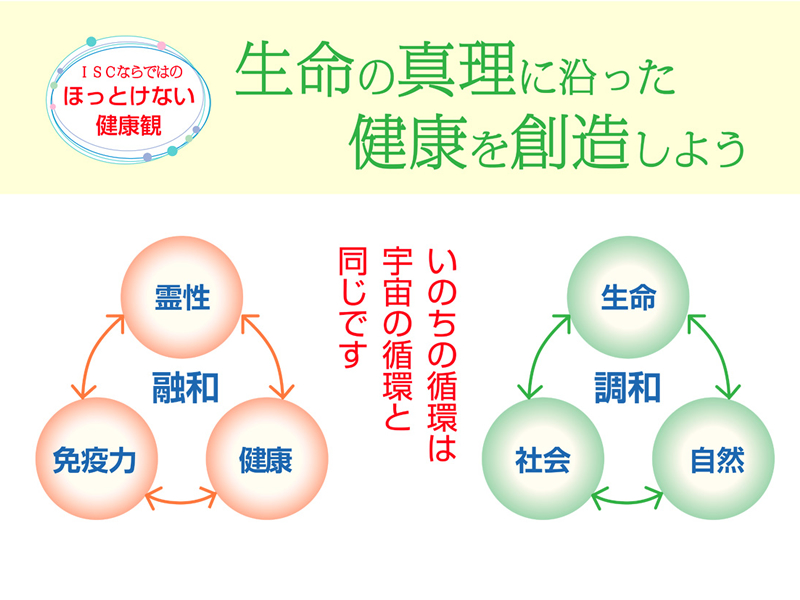 ISCならではの
ほっとけない
健康観

生命の真理に沿った
健康を創造しよう

霊性
融和
免疫力
健康

いのちの循環は
宇宙の循環と
同じです

生命
調和
社会
自然